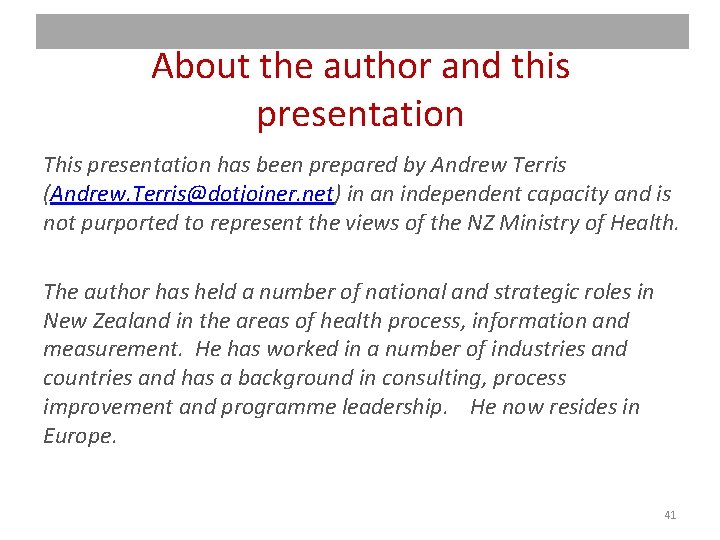 About the author and this presentation

This presentation has been prepared by Andrew Terris (Andrew.Terris@dotjoiner.net) in an independent capacity and is not purported to represent the views of the NZ Ministry of Health.

The author has held a number of national and strategic roles in New Zealand in the areas of health process, information and measurement. He has worked in a number of industries and countries and has a background in consulting, process improvement and programme leadership. He now resides in Europe.

41